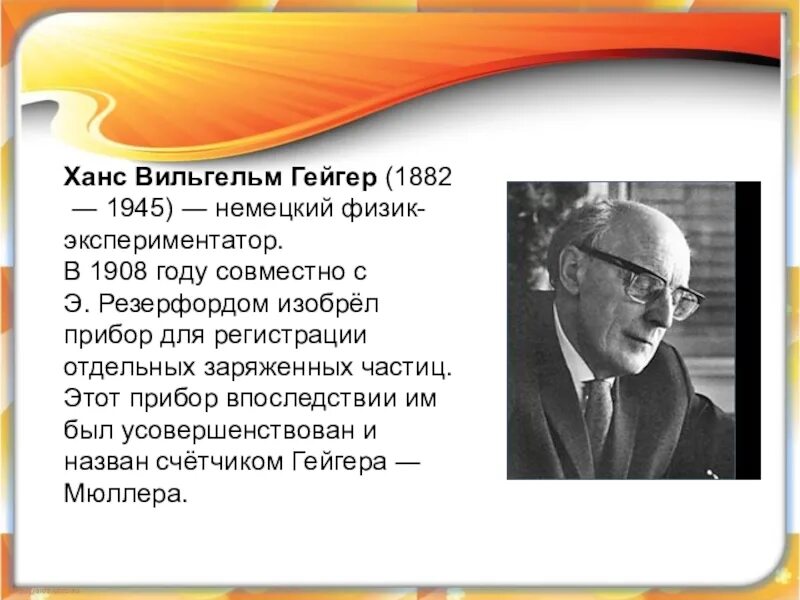 Ханс Вильгельм Гейгер (1882 — 1945) — немецкий физик-экспериментатор.
В 1908 году совместно с Э. Резерфордом изобрёл прибор для регистрации отдельных заряженных частиц. Этот прибор впоследствии им был усовершенствован и назван счётчиком Гейгера — Мюллера.